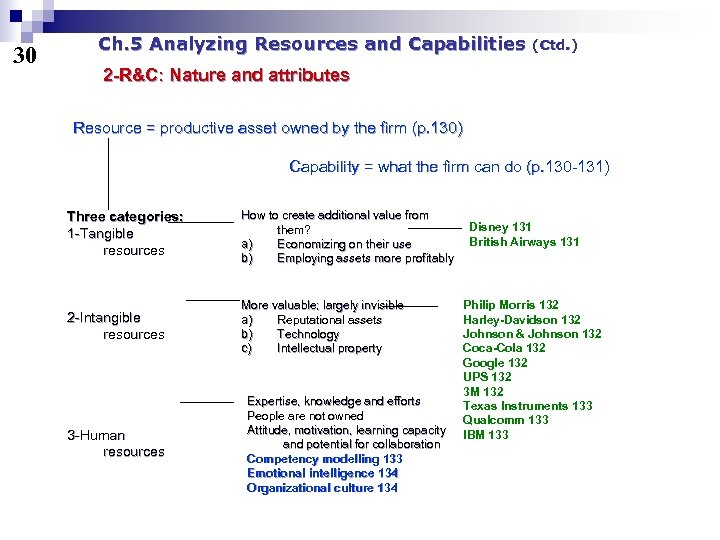 30

Ch.5 Analyzing Resources and Capabilities (Ctd.)

2-R&C: Nature and attributes

Resource = productive asset owned by the firm (p.130)

Capability = what the firm can do (p.130-131)

Three categories:
1-Tangible resources

How to create additional value from them?
a) Economizing on their use
b) Employing assets more profitably

Disney 131
British Airways 131

2-Intangible resources

More valuable; largely invisible
a) Reputational assets
b) Technology
c) Intellectual property

Philip Morris 132
Harley-Davidson 132
Johnson & Johnson 132
Coca-Cola 132
Google 132
UPS 132
3M 132
Texas Instruments 133
Qualcomm 133
IBM 133

3-Human resources

Expertise, knowledge and efforts
People are not owned
Attitude, motivation, learning capacity and potential for collaboration
Competency modelling 133
Emotional intelligence 134
Organizational culture 134